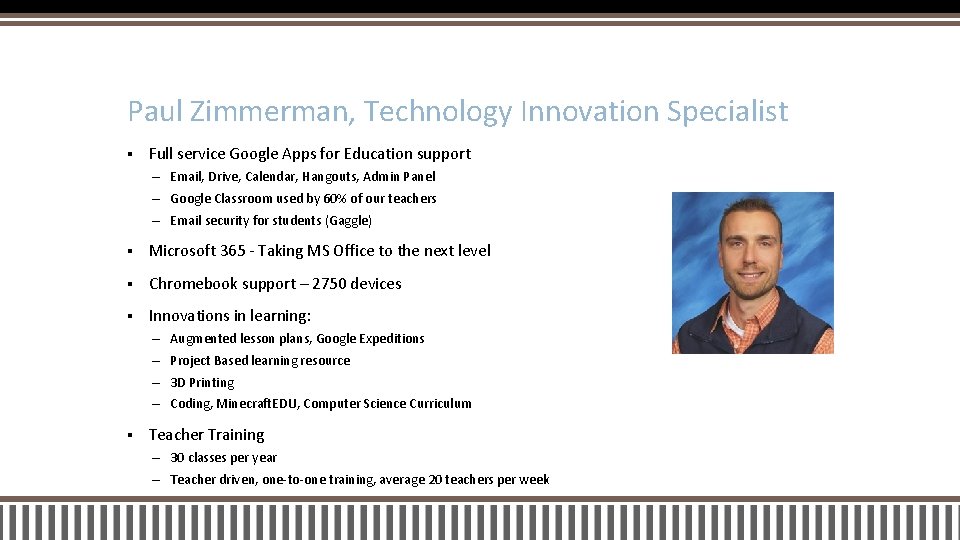 Paul Zimmerman, Technology Innovation Specialist

▪ Full service Google Apps for Education support
– Email, Drive, Calendar, Hangouts, Admin Panel
– Google Classroom used by 60% of our teachers
– Email security for students (Gaggle)

▪ Microsoft 365 - Taking MS Office to the next level

▪ Chromebook support – 2750 devices

▪ Innovations in learning:
– Augmented lesson plans, Google Expeditions
– Project Based learning resource
– 3D Printing
– Coding, MinecraftEDU, Computer Science Curriculum

▪ Teacher Training
– 30 classes per year
– Teacher driven, one-to-one training, average 20 teachers per week